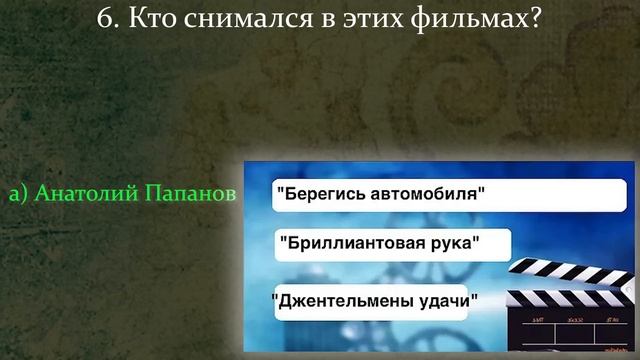 6. Кто снимался в этих фильмах?

а) Анатолий Папанов

"Берегись автомобиля"

"Бриллиантовая рука"

"Джентельмены удачи"